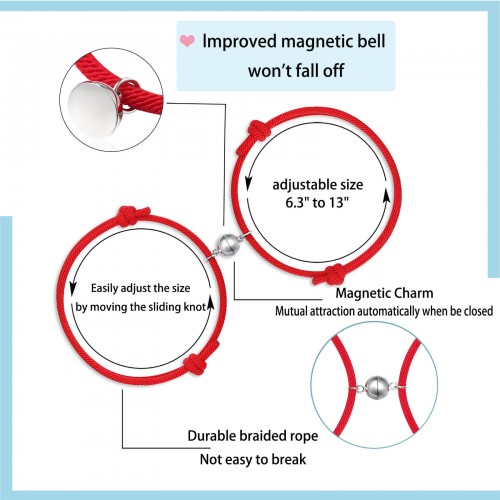 Improved magnetic bell won't fall off

adjustable size 6.3" to 13"

Easily adjust the size by moving the sliding knot

Magnetic Charm
Mutual attraction automatically when be closed

Durable braided rope
Not easy to break